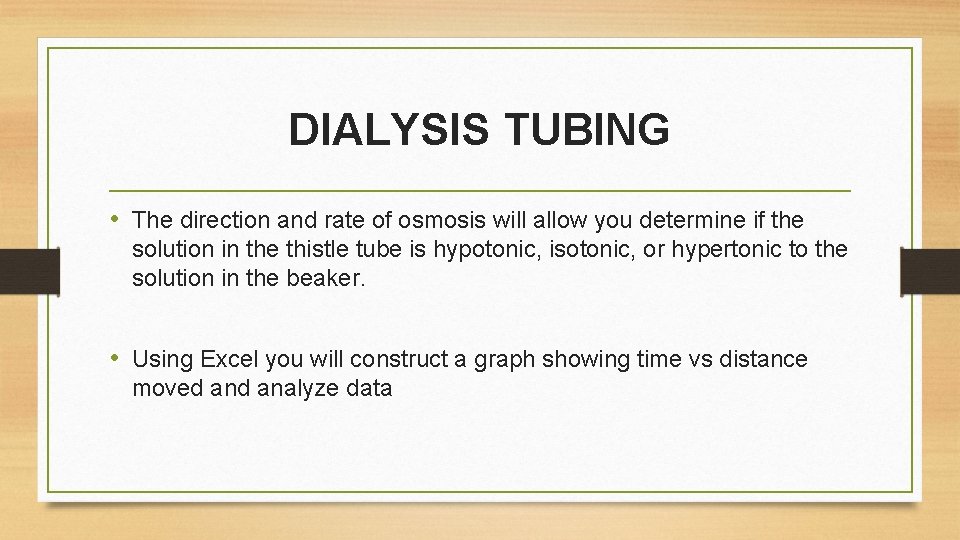 DIALYSIS TUBING

• The direction and rate of osmosis will allow you determine if the solution in the thistle tube is hypotonic, isotonic, or hypertonic to the solution in the beaker.

• Using Excel you will construct a graph showing time vs distance moved and analyze data